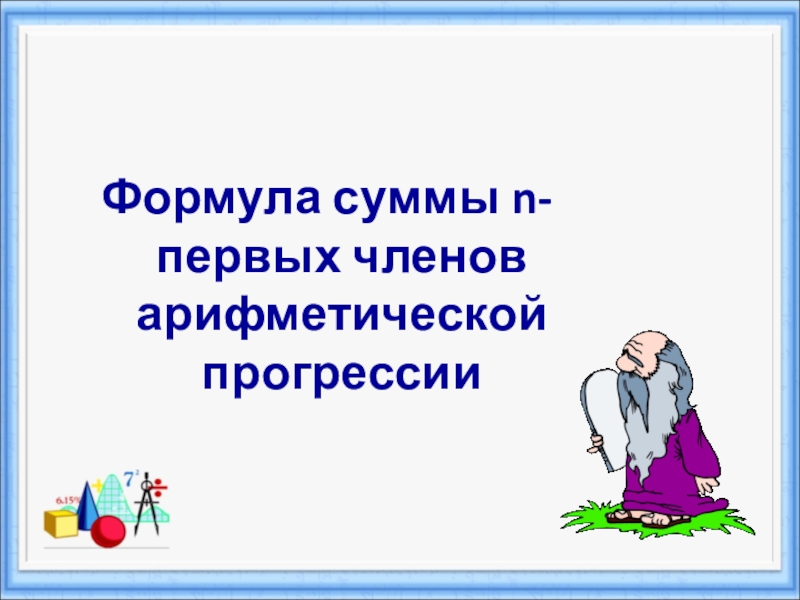 Формула суммы n-первых членов арифметической прогрессии

6.15%

$7^2$